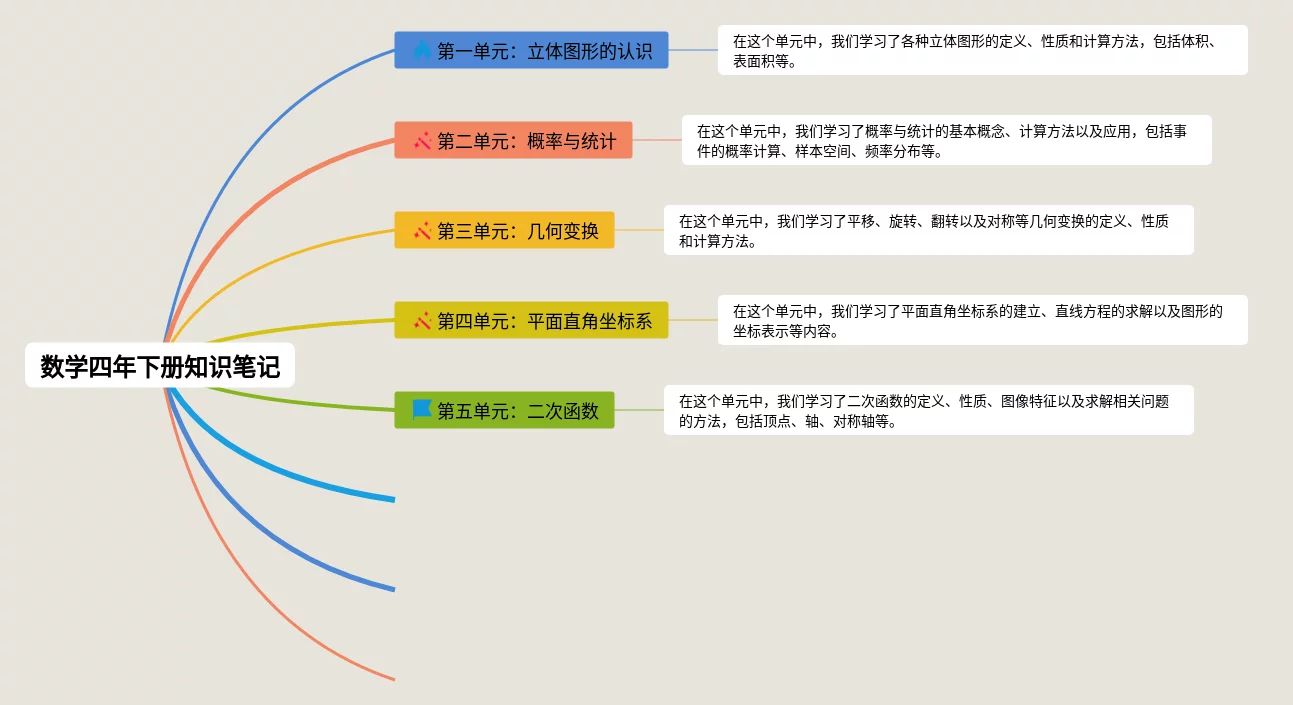 数学四年下册知识笔记

第一单元：立体图形的认识

在这个单元中，我们学习了各种立体图形的定义、性质和计算方法，包括体积、表面积等。

第二单元：概率与统计

在这个单元中，我们学习了概率与统计的基本概念、计算方法以及应用，包括事件的概率计算、样本空间、频率分布等。

第三单元：几何变换

在这个单元中，我们学习了平移、旋转、翻转以及对称等几何变换的定义、性质和计算方法。

第四单元：平面直角坐标系

在这个单元中，我们学习了平面直角坐标系的建立、直线方程的求解以及图形的坐标表示等内容。

第五单元：二次函数

在这个单元中，我们学习了二次函数的定义、性质、图像特征以及求解相关问题的方法，包括顶点、轴、对称轴等。